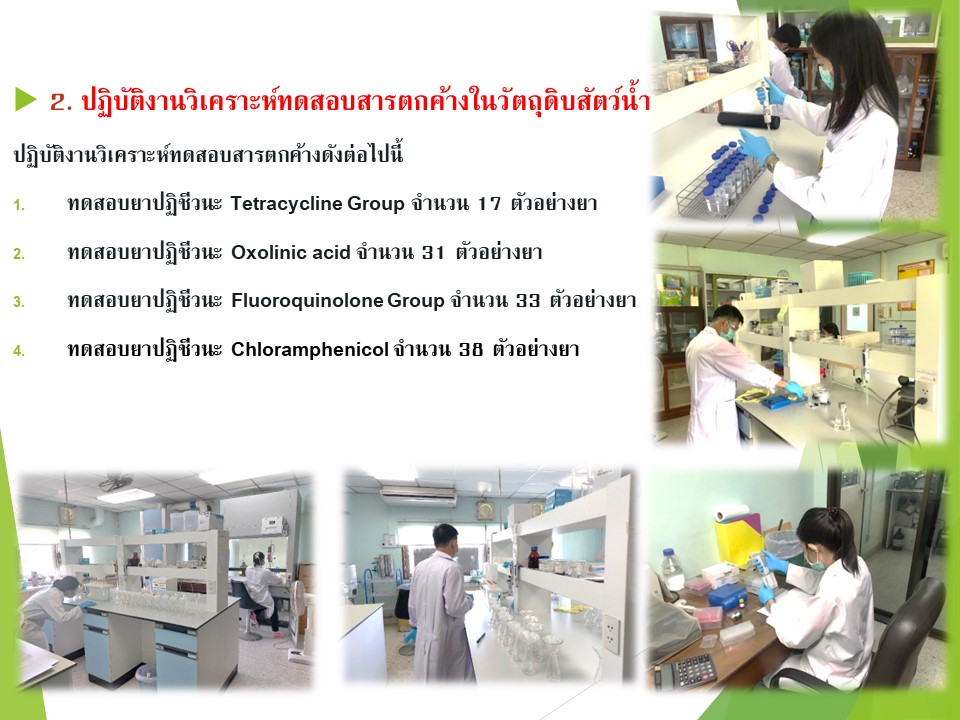 2. ปฏิบัติงานวิเคราะห์ทดสอบสารตกค้างในวัตถุดิบสัตว์น้ำ

ปฏิบัติงานวิเคราะห์ทดสอบสารตกค้างดังต่อไปนี้

1. ทดสอบยาปฏิชีวนะ Tetracycline Group จำนวน 17 ตัวอย่างยา

2. ทดสอบยาปฏิชีวนะ Oxolinic acid จำนวน 31 ตัวอย่างยา

3. ทดสอบยาปฏิชีวนะ Fluoroquinolone Group จำนวน 33 ตัวอย่างยา

4. ทดสอบยาปฏิชีวนะ Chloramphenicol จำนวน 38 ตัวอย่างยา